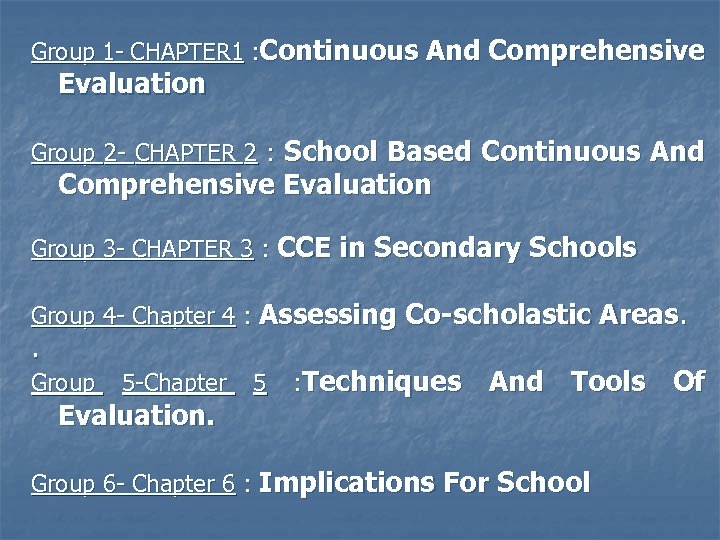 Group 1- CHAPTER1 :Continuous And Comprehensive Evaluation

Group 2- CHAPTER 2 : School Based Continuous And Comprehensive Evaluation

Group 3- CHAPTER 3 : CCE in Secondary Schools

Group 4- Chapter 4 : Assessing Co-scholastic Areas.
.
Group 5-Chapter 5 :Techniques And Tools Of Evaluation.

Group 6- Chapter 6 : Implications For School